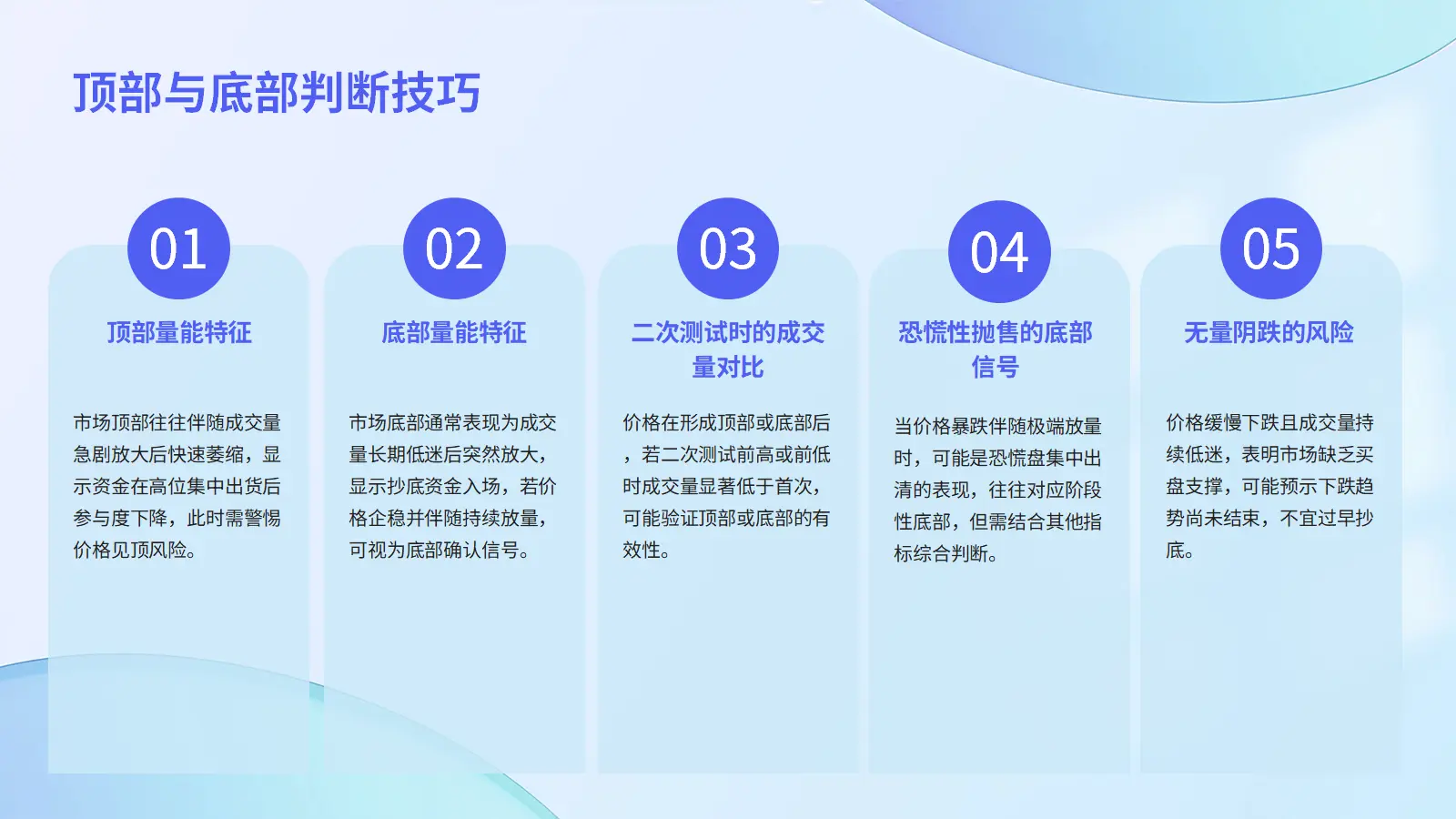 顶部与底部判断技巧

01

顶部量能特征

市场顶部往往伴随成交量急剧放大后快速萎缩，显示资金在高位集中出货后参与度下降，此时需警惕价格见顶风险。

02

底部量能特征

市场底部通常表现为成交量长期低迷后突然放大，显示抄底资金入场，若价格企稳并伴随持续放量，可视为底部确认信号。

03

二次测试时的成交量对比

价格在形成顶部或底部后，若二次测试前高或前低时成交量显著低于首次，可能验证顶部或底部的有效性。

04

恐慌性抛售的底部信号

当价格暴跌伴随极端放量时，可能是恐慌盘集中出清的表现，往往对应阶段性底部，但需结合其他指标综合判断。

05

无量阴跌的风险

价格缓慢下跌且成交量持续低迷，表明市场缺乏买盘支撑，可能预示下跌趋势尚未结束，不宜过早抄底。